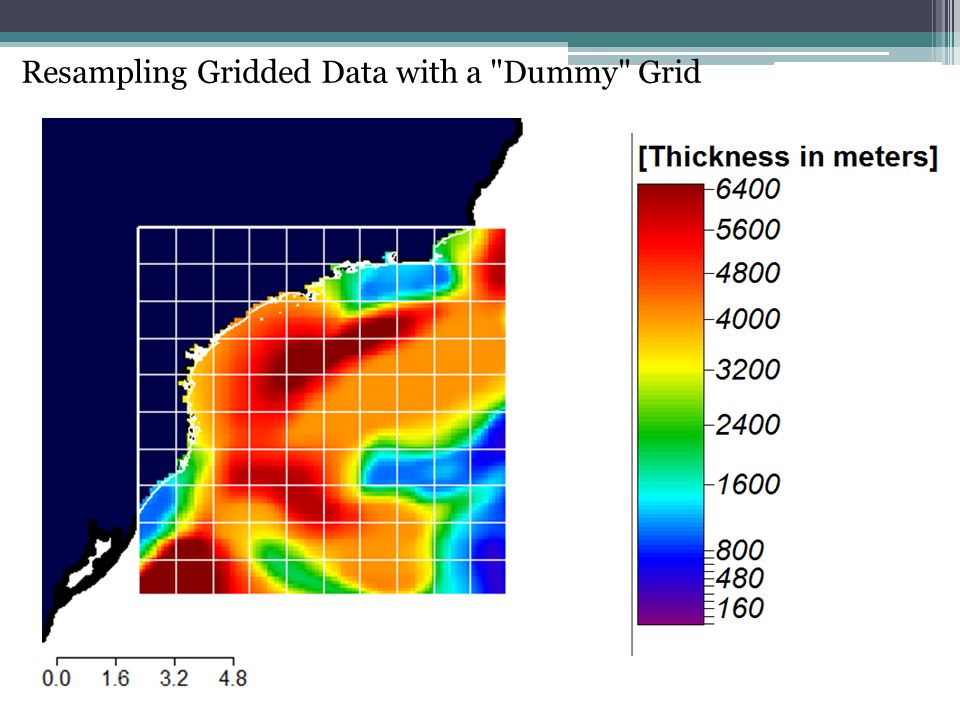 Resampling Gridded Data with a "Dummy" Grid

[Thickness in meters]
6400
5600
4800
4000
3200
2400
1600
800
480
160

0.0 1.6 3.2 4.8